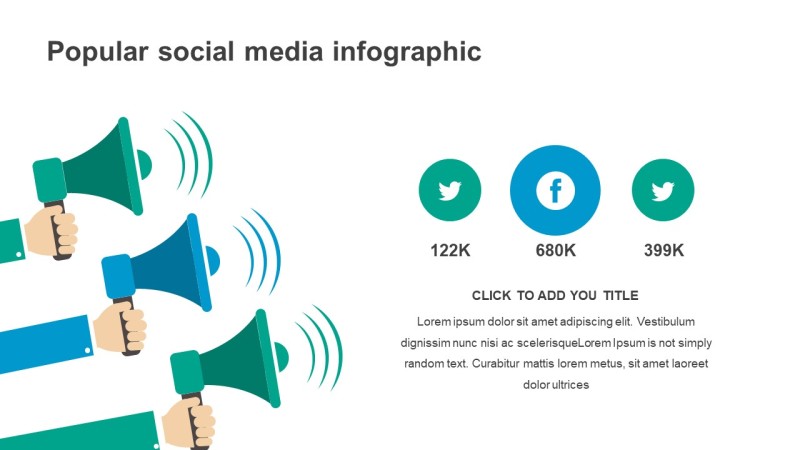 Popular social media infographic

122K

680K

399K

CLICK TO ADD YOU TITLE

Lorem ipsum dolor sit amet adipiscing elit. Vestibulum dignissim nunc nisi ac scelerisqueLorem Ipsum is not simply random text. Curabitur mattis lorem metus, sit amet laoreet dolor ultrices